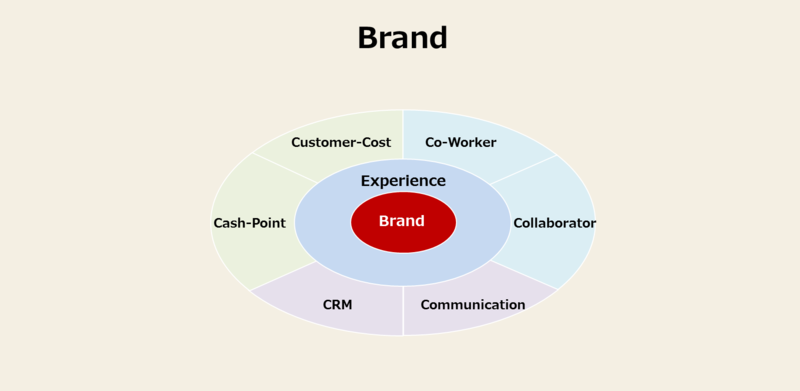 Brand

Customer-Cost

Co-Worker

Experience

Cash-Point

Brand

Collaborator

CRM

Communication